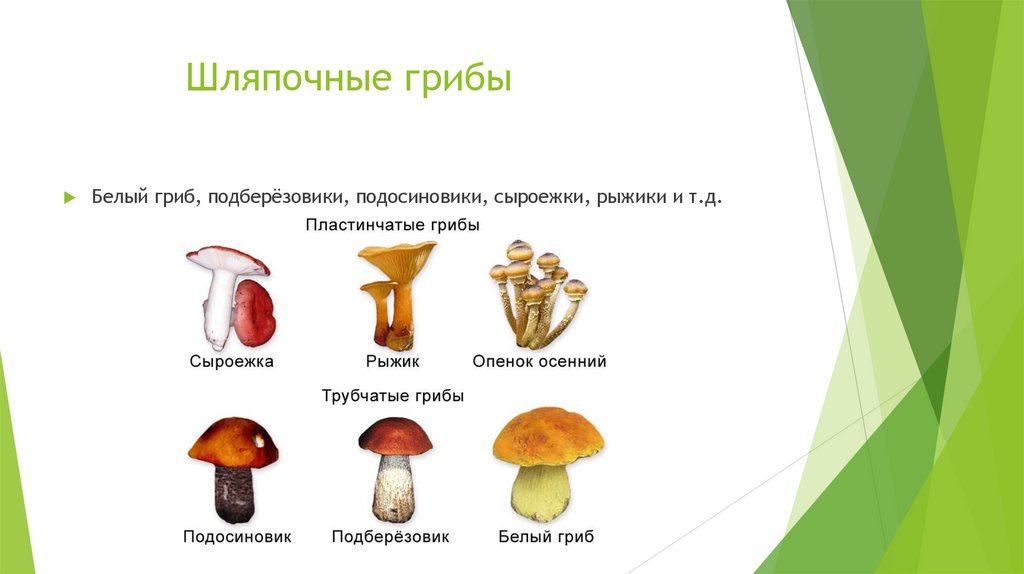 Шляпочные грибы

Белый гриб, подберёзовики, подосиновики, сыроежки, рыжики и т.д.

Пластинчатые грибы

Сыроежка

Рыжик

Опенок осенний

Трубчатые грибы

Подосиновик

Подберёзовик

Белый гриб